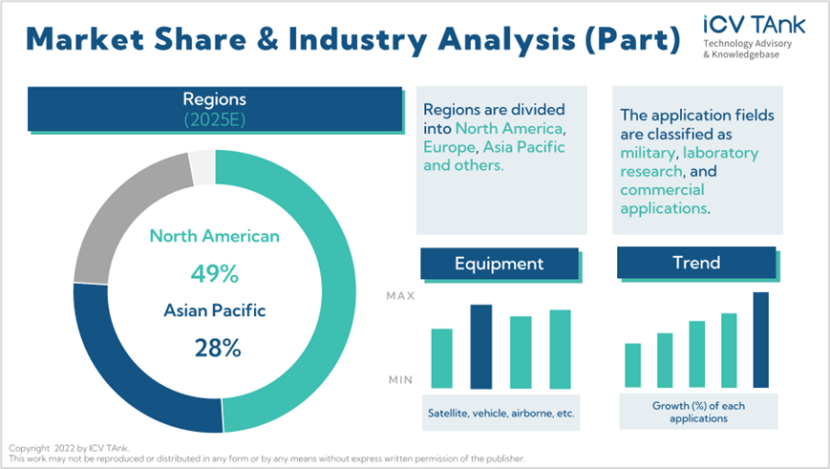 Market Share & Industry Analysis (Part)

iCV TAnk
Technology Advisory & Knowledgebase

Regions
(2025E)

North American
49%
Asian Pacific
28%

Regions are divided into North America, Europe, Asia Pacific and others.

The application fields are classified as military, laboratory research, and commercial applications.

Equipment

MAX
MIN

Satellite, vehicle, airborne, etc.

Trend

Growth (%) of each applications

Copyright 2022 by ICV TAnk.
This work may not be reproduced or distributed in any form or by any means without express written permission of the publisher.